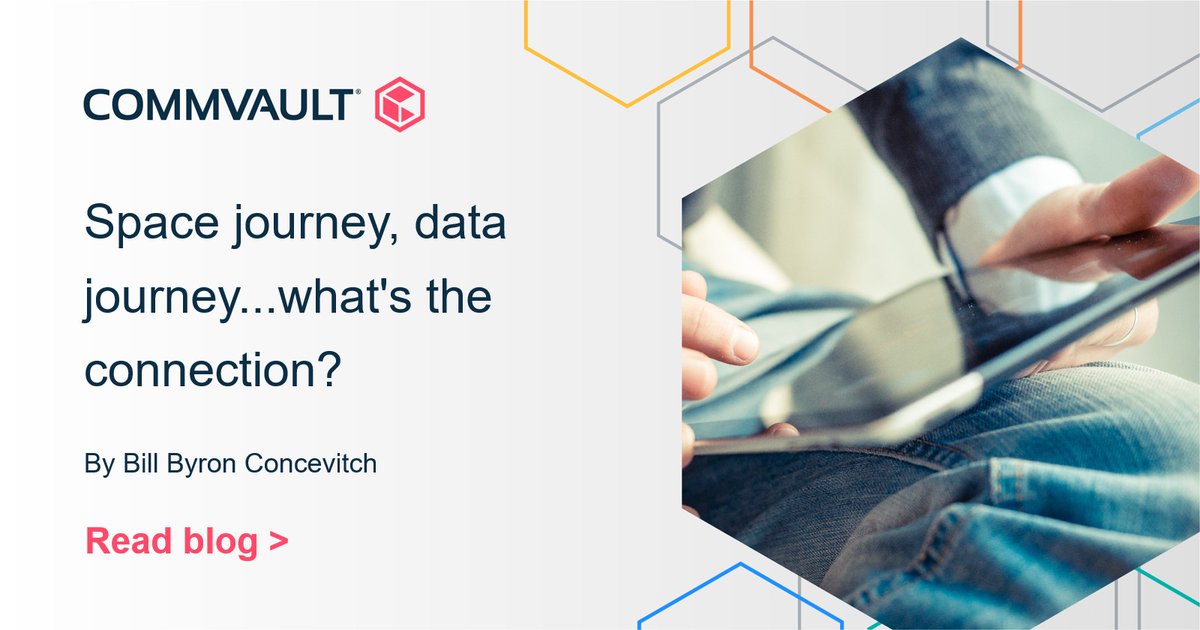 COMMVAULT®

Space journey, data journey...what's the connection?

By Bill Byron Concevitch

Read blog >